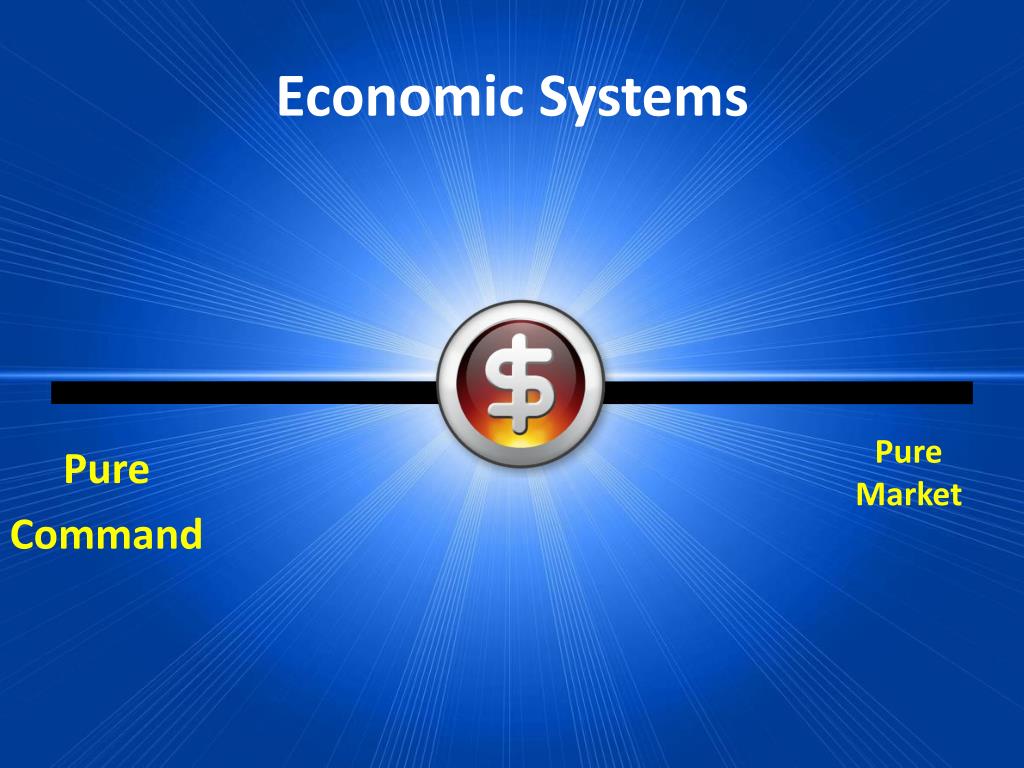 Economic Systems

$

Pure
Command

Pure
Market